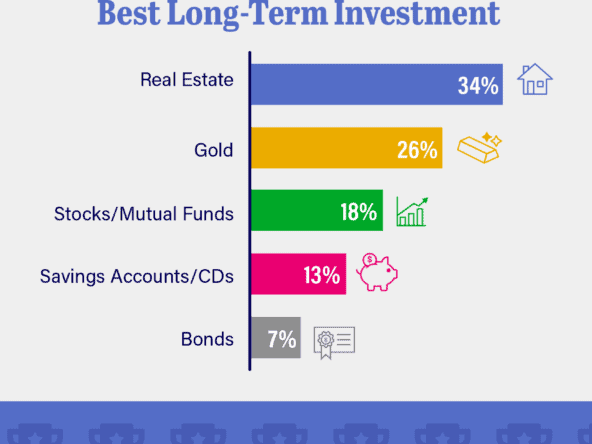 Best Long-Term Investment

Real Estate 34%

Gold 26%

Stocks/Mutual Funds 18%

Savings Accounts/CDs 13%

Bonds 7%